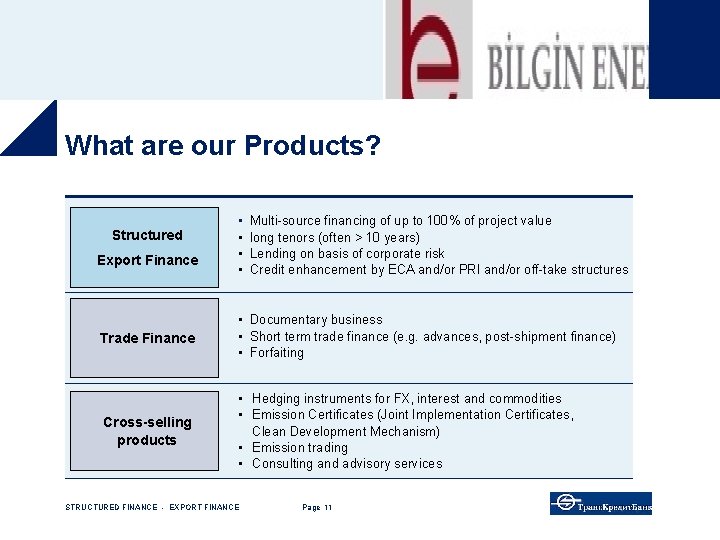 BİLGİN ENE

What are our Products?

| | |
|---|---|
| Structured Export Finance | ▪ Multi-source financing of up to 100% of project value ▪ long tenors (often > 10 years) ▪ Lending on basis of corporate risk ▪ Credit enhancement by ECA and/or PRI and/or off-take structures |
| Trade Finance | ▪ Documentary business ▪ Short term trade finance (e.g. advances, post-shipment finance) ▪ Forfaiting |
| Cross-selling products | ▪ Hedging instruments for FX, interest and commodities ▪ Emission Certificates (Joint Implementation Certificates, Clean Development Mechanism) ▪ Emission trading ▪ Consulting and advisory services |

STRUCTURED FINANCE - EXPORT FINANCE

Page 11

ТрансКредитБанк